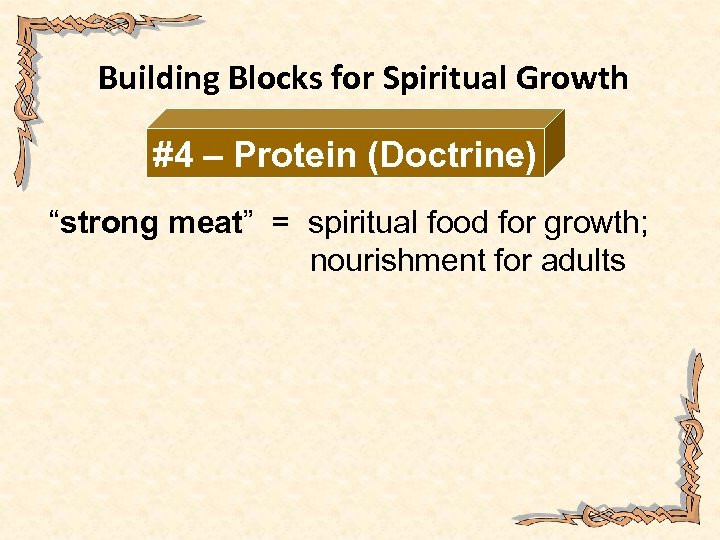 Building Blocks for Spiritual Growth

#4 – Protein (Doctrine)

“strong meat” = spiritual food for growth; nourishment for adults